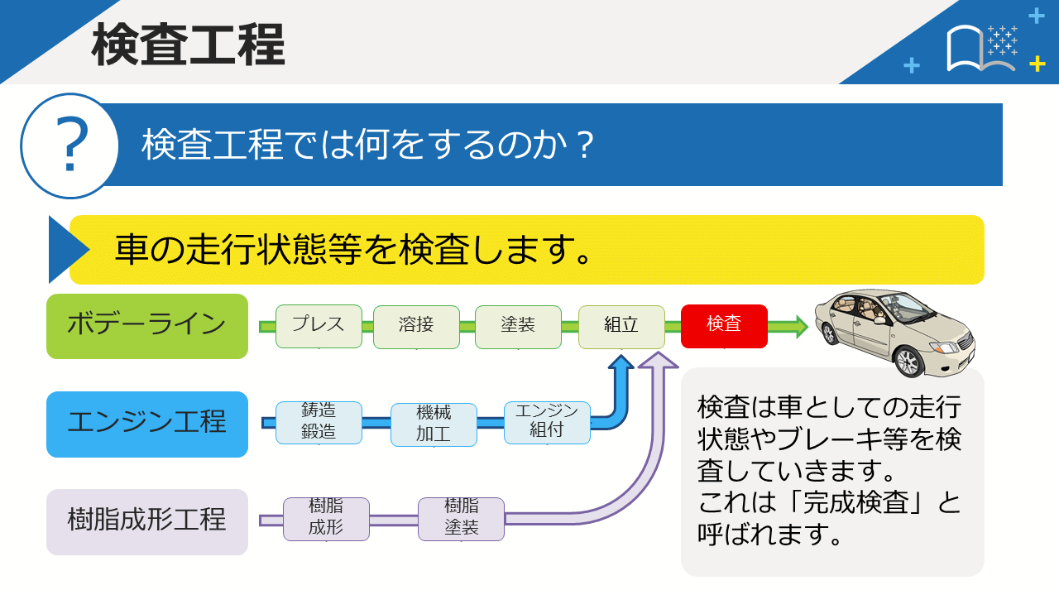 検査工程

?

検査工程では何をするのか？

車の走行状態等を検査します。

ボデーライン

プレス

溶接

塗装

組立

検査

エンジン工程

鋳造
鍛造

機械
加工

エンジン
組付

樹脂成形工程

樹脂
成形

樹脂
塗装

検査は車としての走行状態やブレーキ等を検査していきます。
これは「完成検査」と呼ばれます。